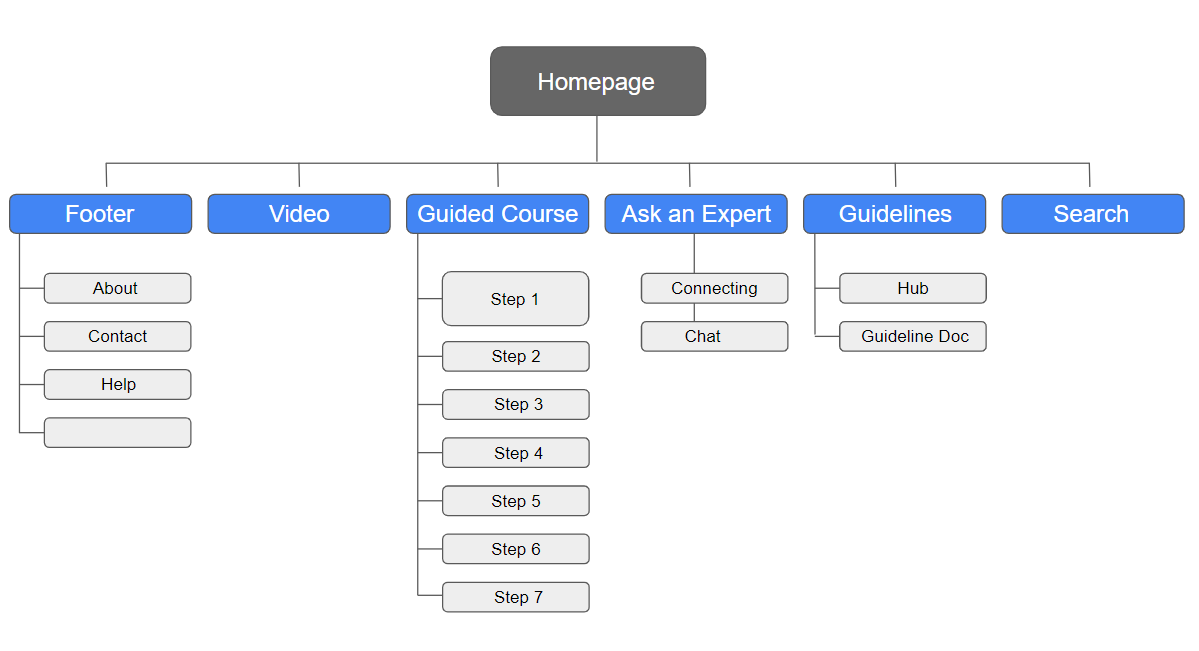 Homepage

Footer

About

Contact

Help

Video

Guided Course

Step 1

Step 2

Step 3

Step 4

Step 5

Step 6

Step 7

Ask an Expert

Connecting

Chat

Guidelines

Hub

Guideline Doc

Search